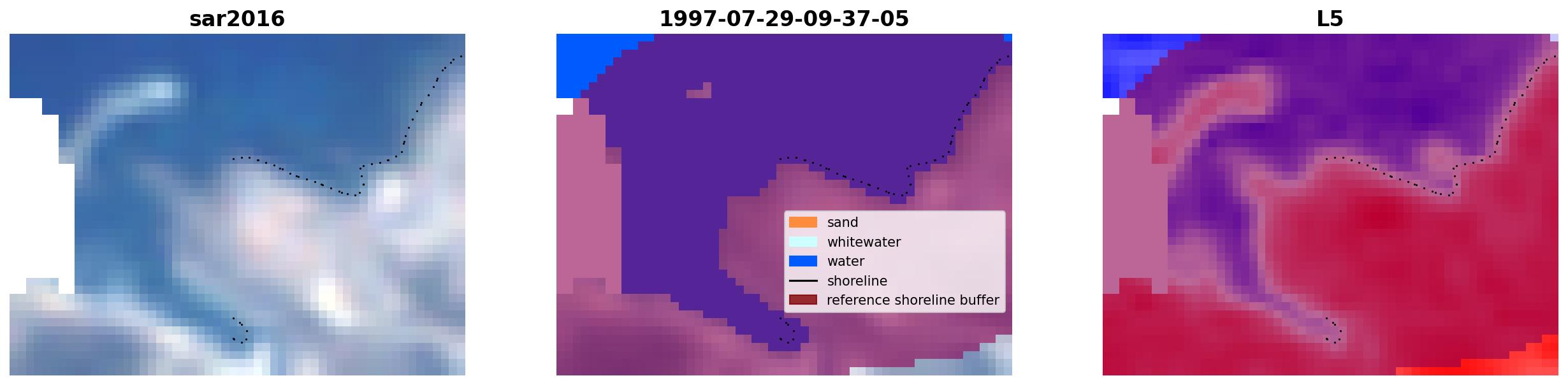 sar2016

1997-07-29-09-37-05

sand
whitewater
water
shoreline
reference shoreline buffer

L5